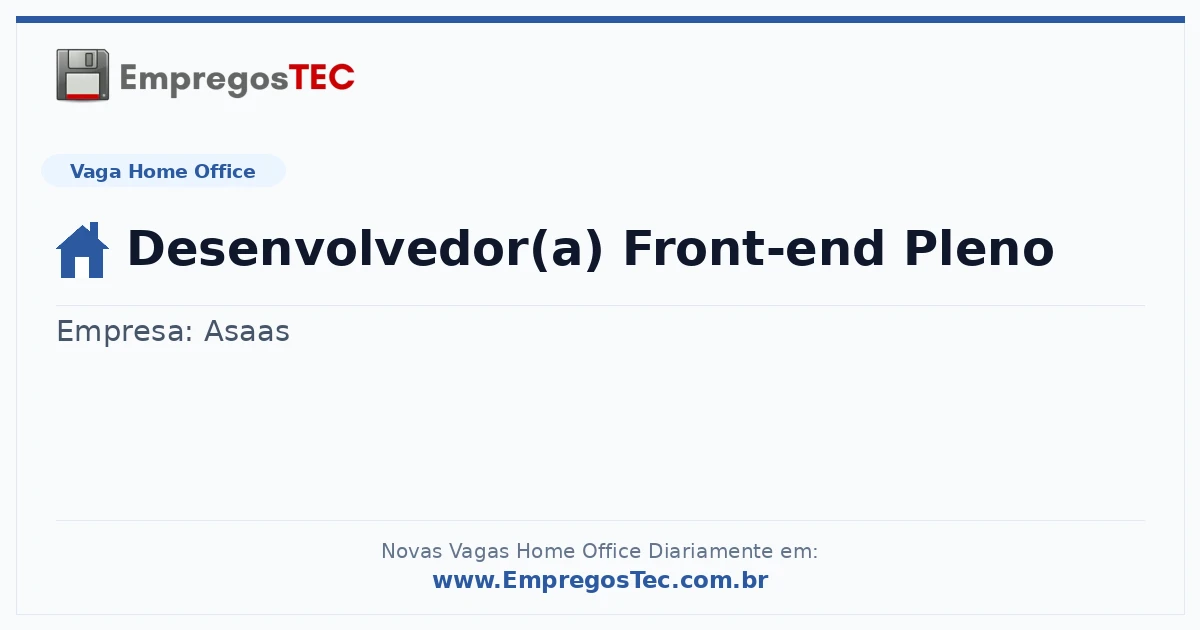 EmpregosTEC

Vaga Home Office

Desenvolvedor(a) Front-end Pleno

Empresa: Asaas

Novas Vagas Home Office Diariamente em:
www.EmpregosTec.com.br